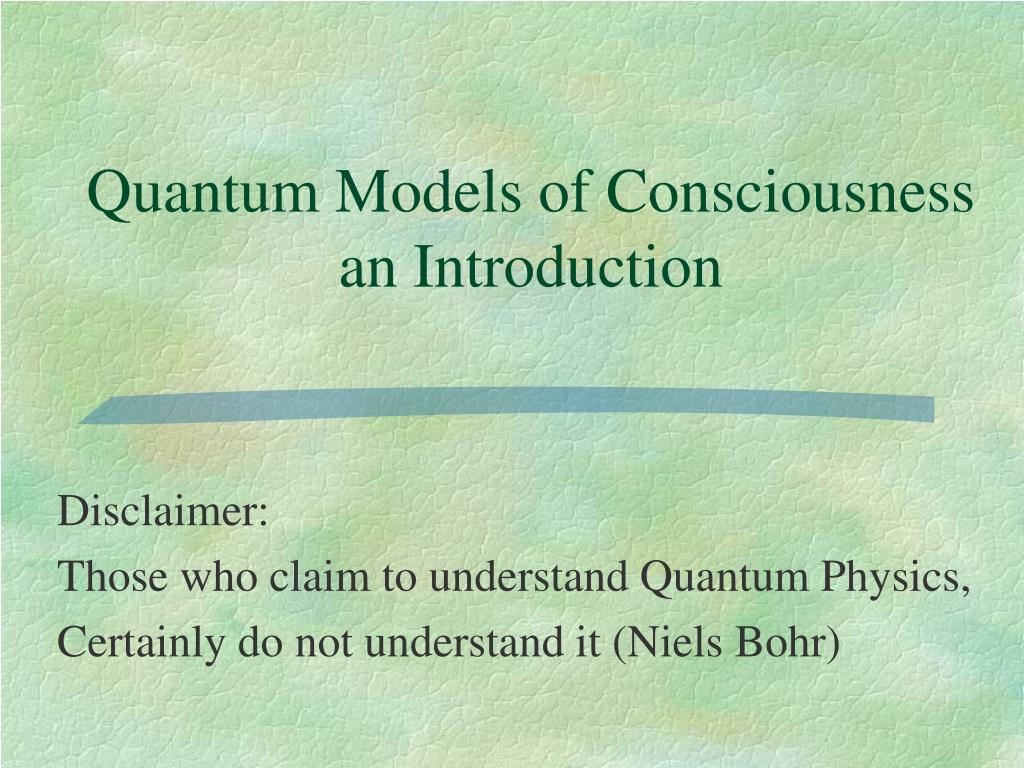 Quantum Models of Consciousness
an Introduction

Disclaimer:
Those who claim to understand Quantum Physics,
Certainly do not understand it (Niels Bohr)